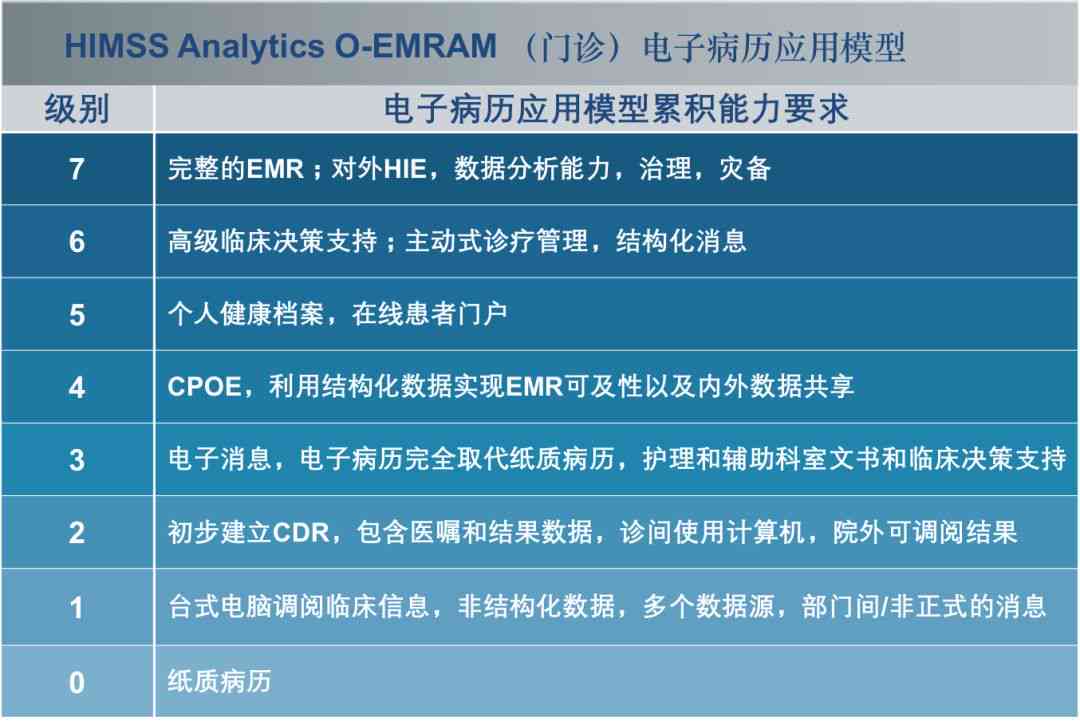 HIMSS Analytics O-EMRAM （门诊）电子病历应用模型

| 级别 | 电子病历应用模型累积能力要求 |
|---|---|
| 7 | 完整的EMR；对外HIE，数据分析能力，治理，灾备 |
| 6 | 高级临床决策支持；主动式诊疗管理，结构化消息 |
| 5 | 个人健康档案，在线患者门户 |
| 4 | CPOE，利用结构化数据实现EMR可及性以及内外数据共享 |
| 3 | 电子消息，电子病历完全取代纸质病历，护理和辅助科室文书和临床决策支持 |
| 2 | 初步建立CDR，包含医嘱和结果数据，诊间使用计算机，院外可调阅结果 |
| 1 | 台式电脑调阅临床信息，非结构化数据，多个数据源，部门间/非正式的消息 |
| 0 | 纸质病历 |